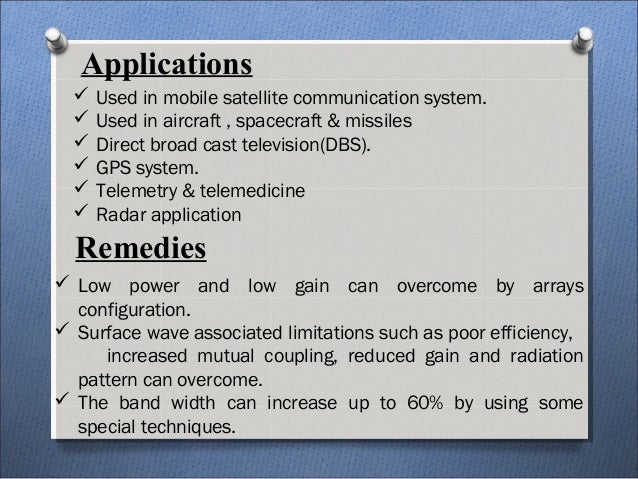 Applications

✓ Used in mobile satellite communication system.
✓ Used in aircraft , spacecraft & missiles
✓ Direct broad cast television(DBS).
✓ GPS system.
✓ Telemetry & telemedicine
✓ Radar application

Remedies

✓ Low power and low gain can overcome by arrays configuration.
✓ Surface wave associated limitations such as poor efficiency, increased mutual coupling, reduced gain and radiation pattern can overcome.
✓ The band width can increase up to 60% by using some special techniques.